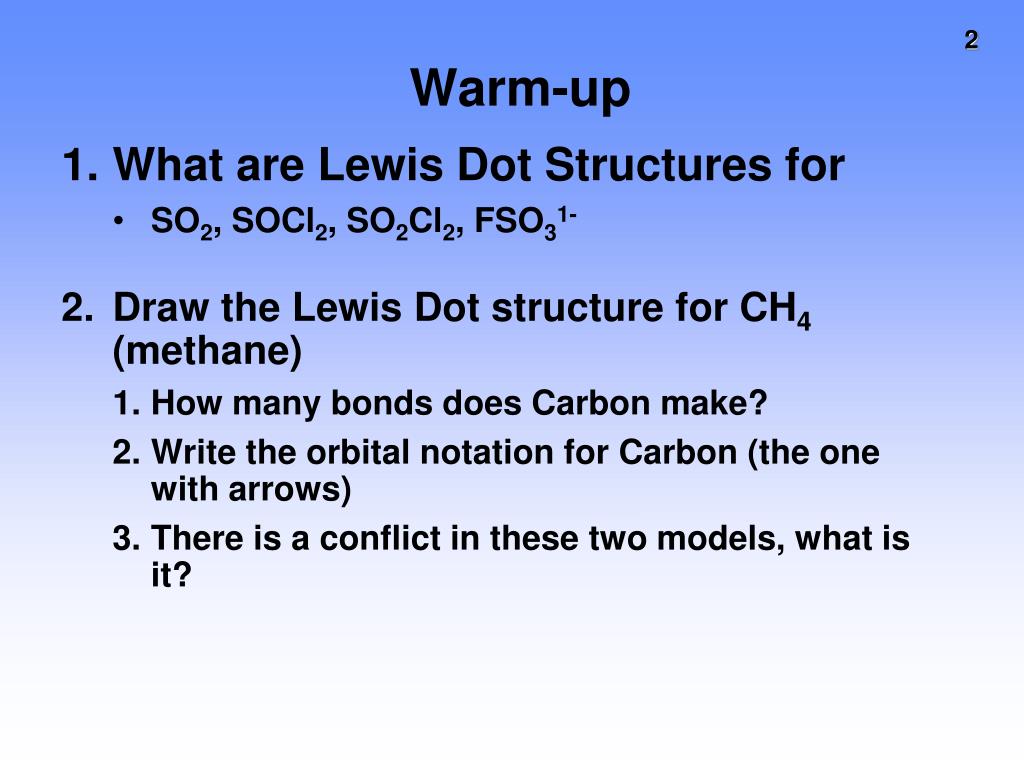 2

Warm-up

1. What are Lewis Dot Structures for

• $SO_2$, $SOCl_2$, $SO_2Cl_2$, $FSO_3^{1-}$

2. Draw the Lewis Dot structure for $CH_4$ (methane)

1. How many bonds does Carbon make?

2. Write the orbital notation for Carbon (the one with arrows)

3. There is a conflict in these two models, what is it?